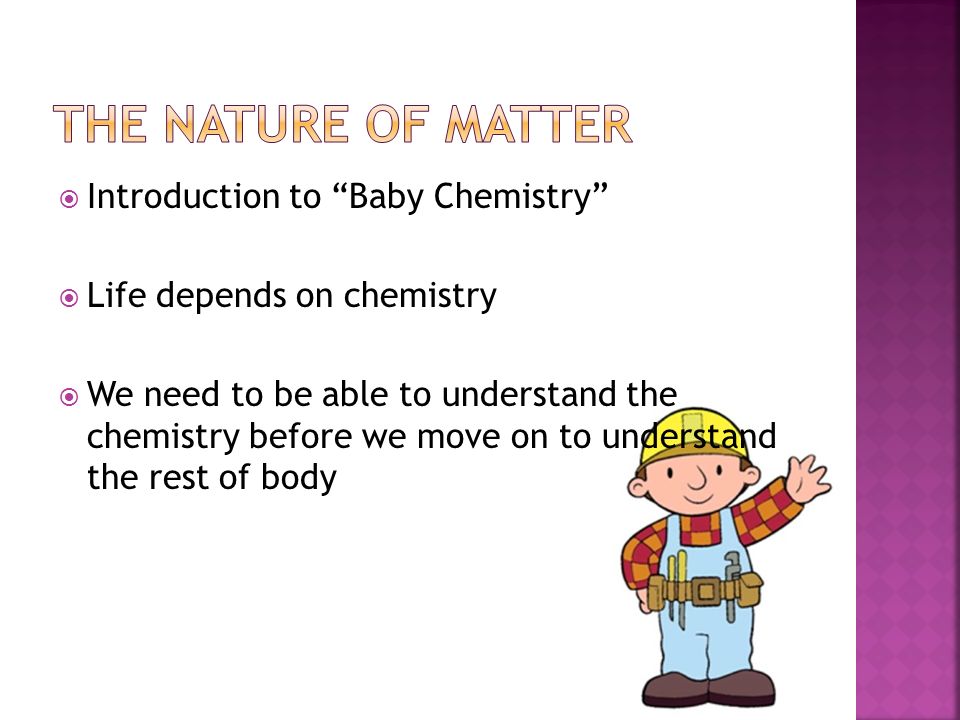 THE NATURE OF MATTER

Introduction to “Baby Chemistry”

Life depends on chemistry

We need to be able to understand the chemistry before we move on to understand the rest of body